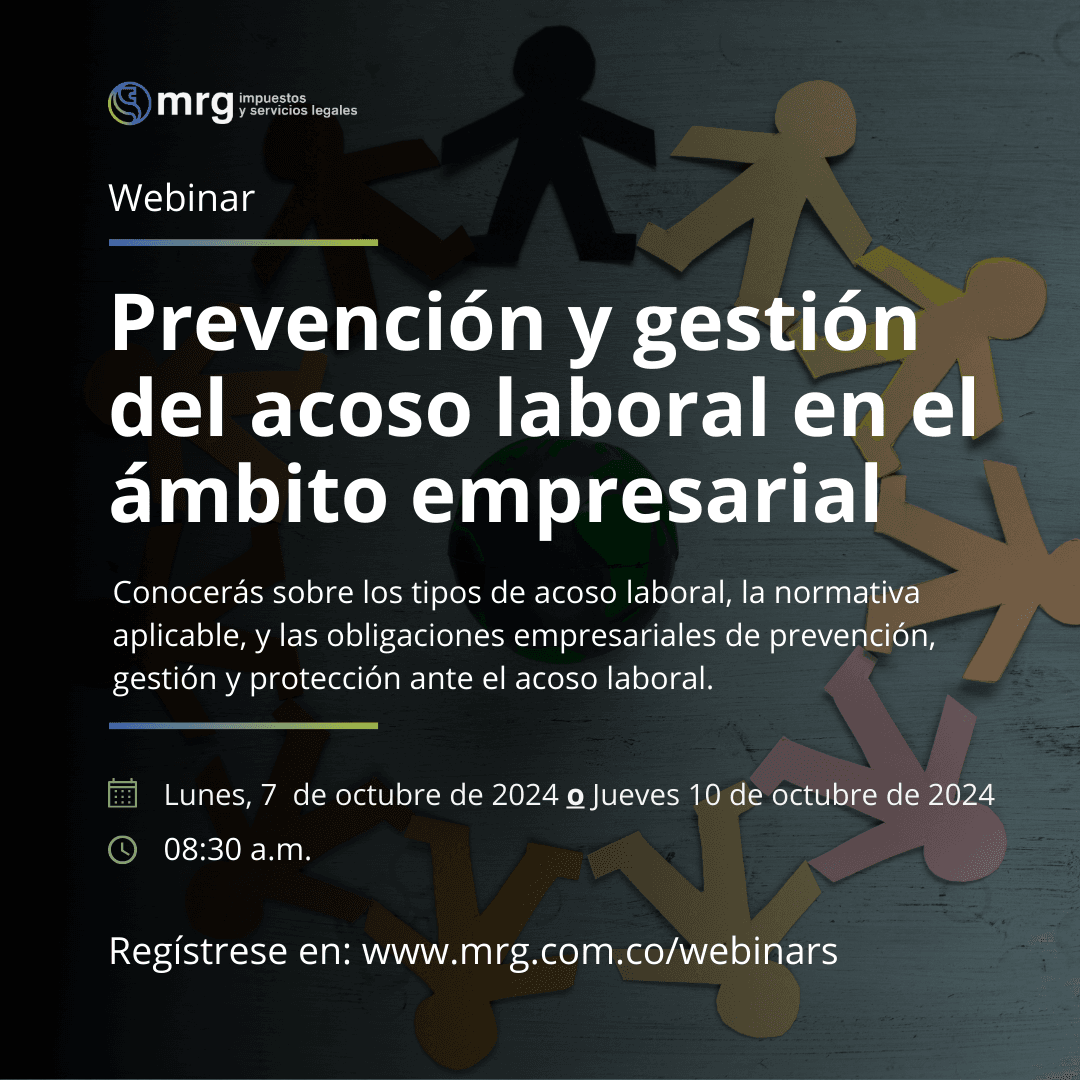 mrg impuestos y servicios legales

Webinar

Prevención y gestión del acoso laboral en el ámbito empresarial

Conocerás sobre los tipos de acoso laboral, la normativa aplicable, y las obligaciones empresariales de prevención, gestión y protección ante el acoso laboral.

Lunes, 7 de octubre de 2024 o Jueves 10 de octubre de 2024

08:30 a.m.

Regístrese en: www.mrg.com.co/webinars